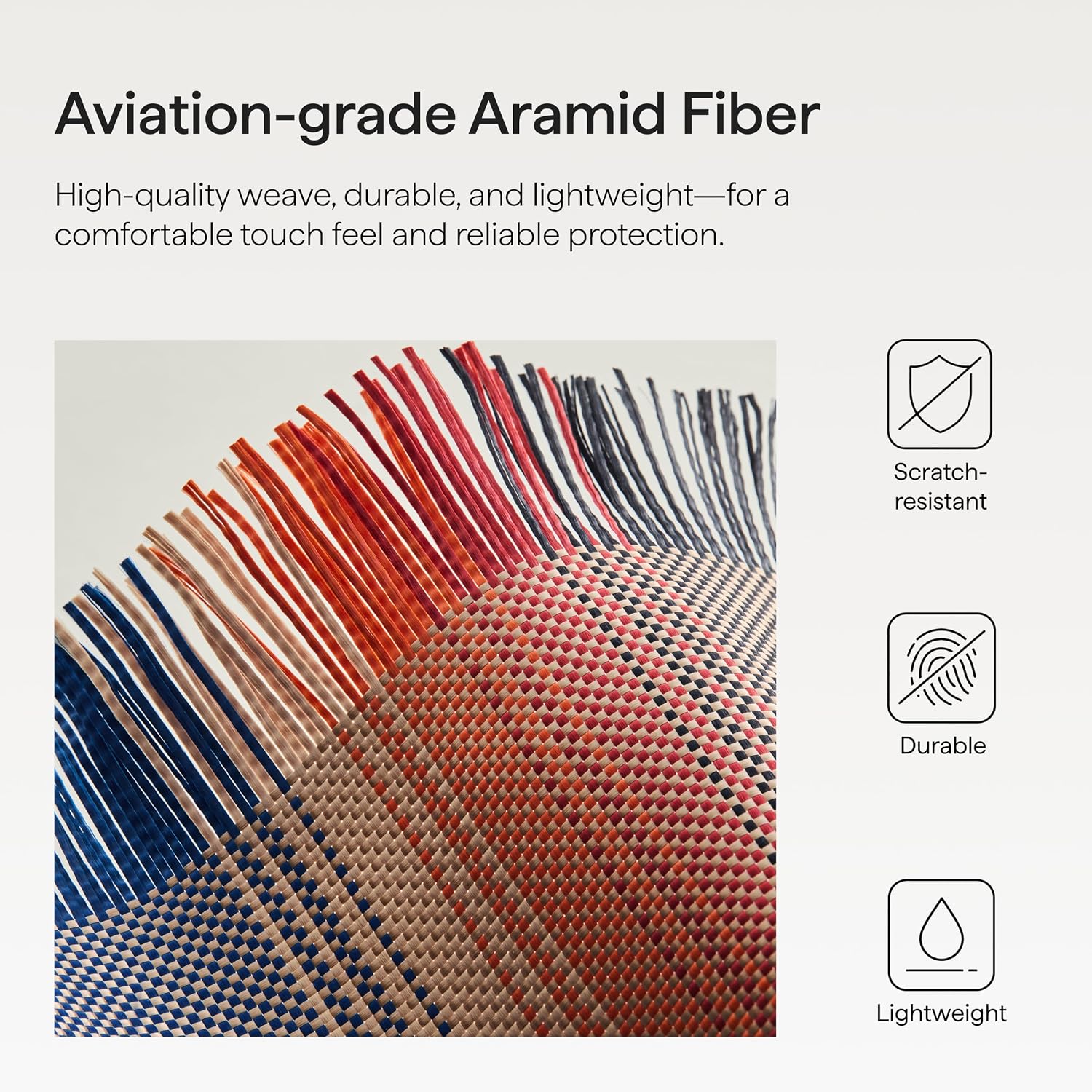 Aviation-grade Aramid Fiber

High-quality weave, durable, and lightweight—for a comfortable touch feel and reliable protection.

Scratch-resistant

Durable

Lightweight